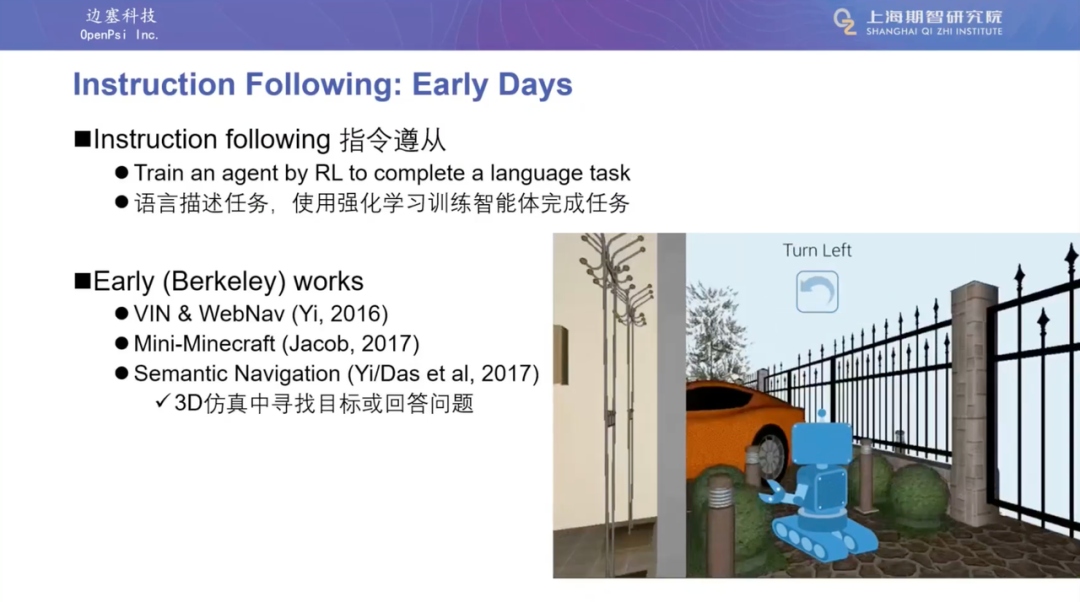 边塞科技
OpenPsi Inc.

上海期智研究院
SHANGHAI QI ZHI INSTITUTE

Instruction Following: Early Days

■Instruction following 指令遵从
● Train an agent by RL to complete a language task
● 语言描述任务，使用强化学习训练智能体完成任务

■Early (Berkeley) works
● VIN & WebNav (Yi, 2016)
● Mini-Minecraft (Jacob, 2017)
● Semantic Navigation (Yi/Das et al, 2017)
✓3D仿真中寻找目标或回答问题

Turn Left